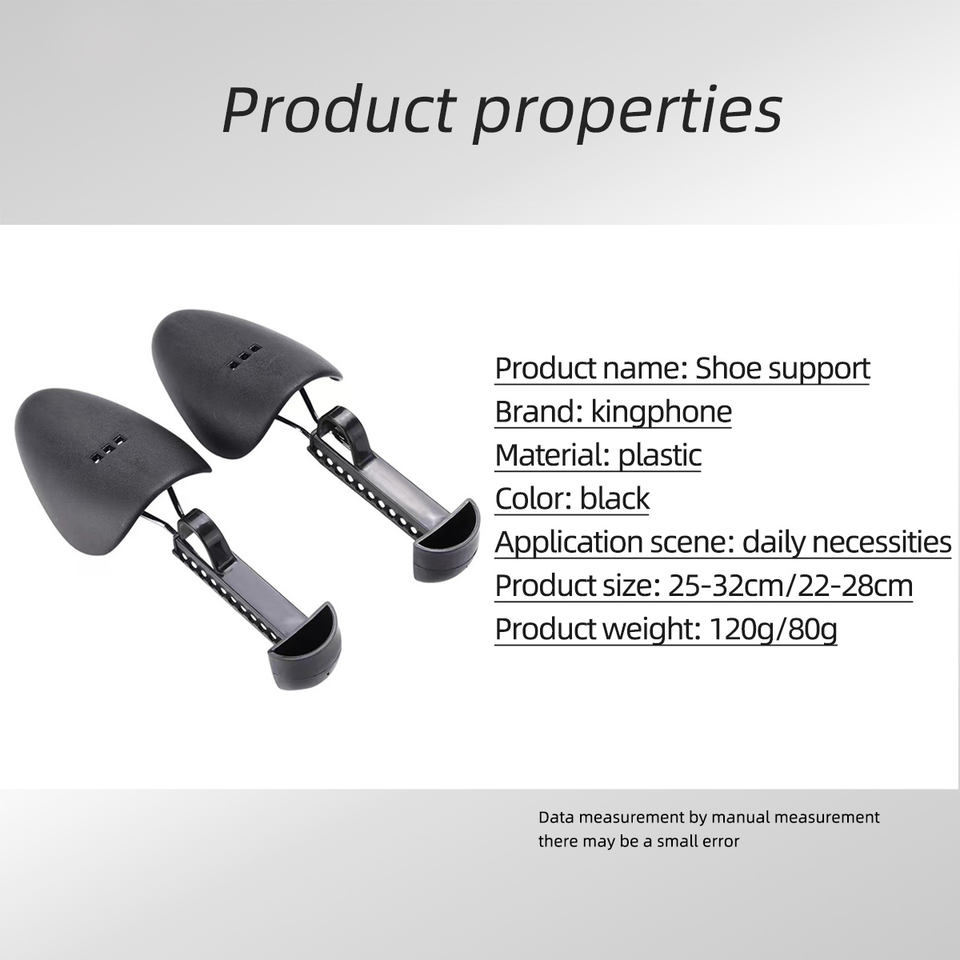 Product properties

Product name: Shoe support
Brand: kingphone
Material: plastic
Color: black
Application scene: daily necessities
Product size: 25-32cm/22-28cm
Product weight: 120g/80g

Data measurement by manual measurement
there may be a small error